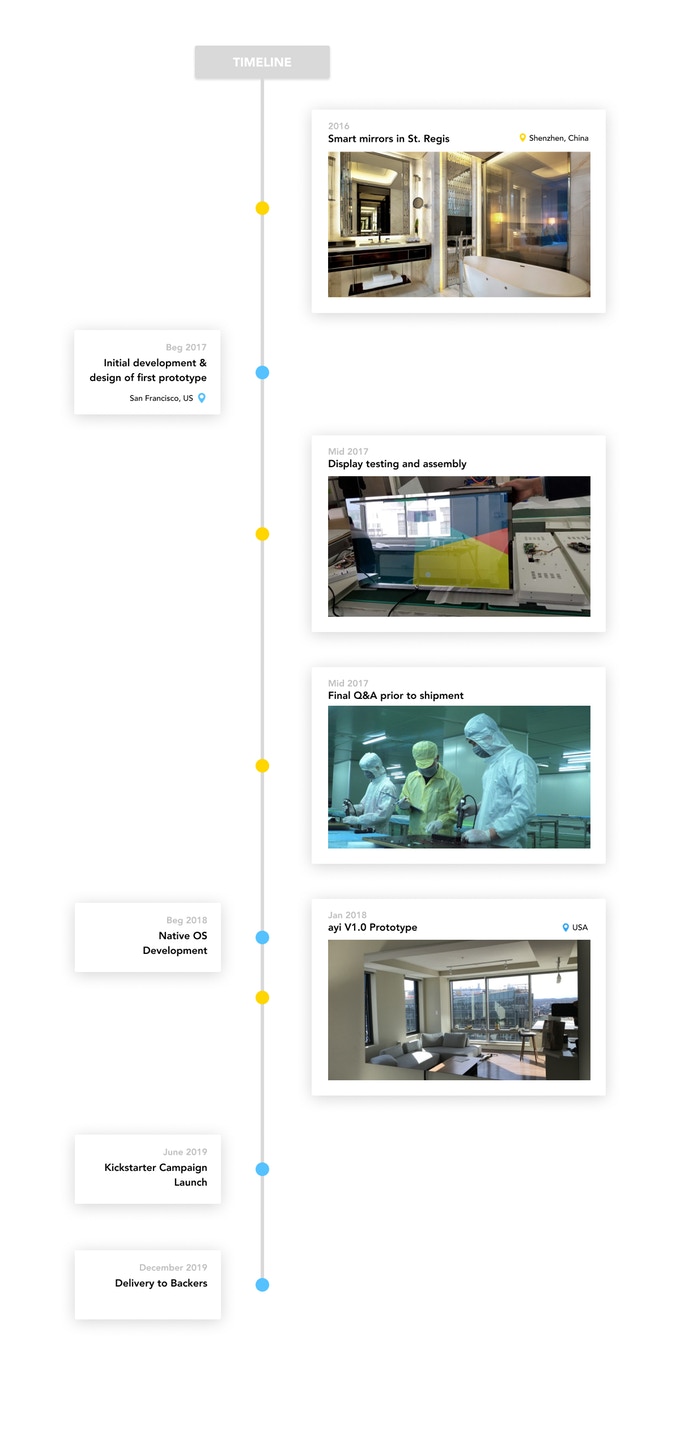 TIMELINE

2016
Smart mirrors in St. Regis
Shenzhen, China

Beg 2017
Initial development & design of first prototype
San Francisco, US

Mid 2017
Display testing and assembly

Mid 2017
Final Q&A prior to shipment

Beg 2018
Native OS Development

Jan 2018
ayi V1.0 Prototype
USA

June 2019
Kickstarter Campaign Launch

December 2019
Delivery to Backers